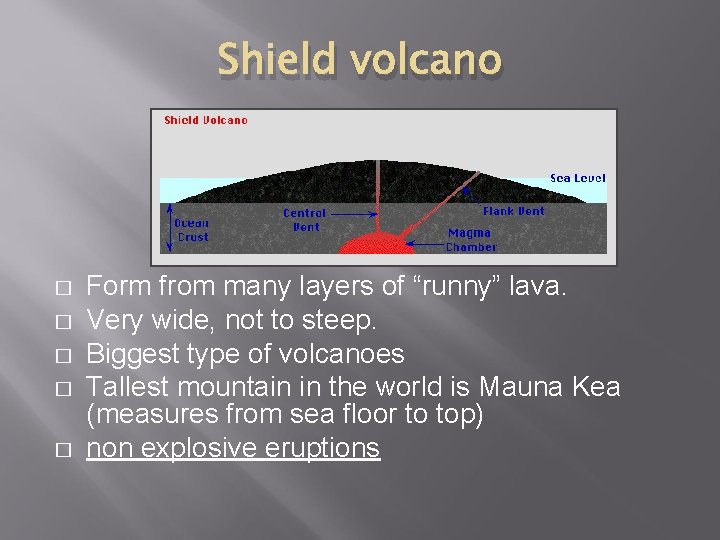 Shield volcano

Shield Volcano

Sea Level

Ocean Crust

Central Vent

Flank Vent

Magma Chamber

□ Form from many layers of “runny” lava.
□ Very wide, not to steep.
□ Biggest type of volcanoes
□ Tallest mountain in the world is Mauna Kea (measures from sea floor to top)
□ non explosive eruptions